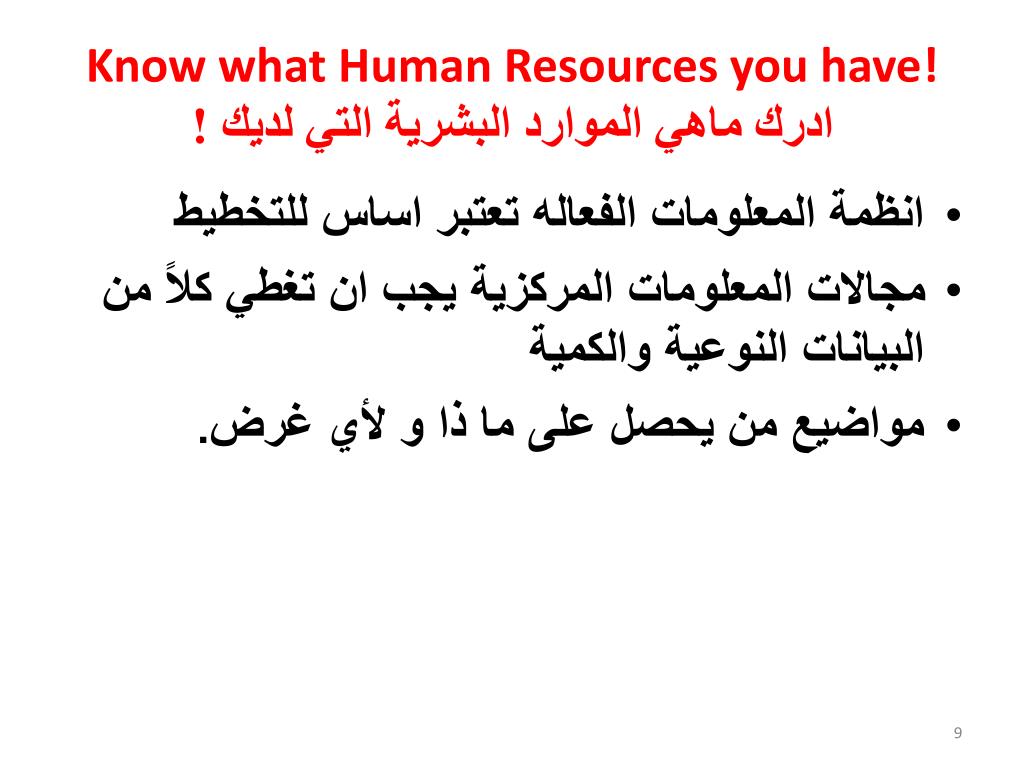 Know what Human Resources you have!
ادرك ماهي الموارد البشرية التي لديك !

• انظمة المعلومات الفعاله تعتبر اساس للتخطيط
• مجالات المعلومات المركزية يجب ان تغطي كلاً من البيانات النوعية والكمية
• مواضيع من يحصل على ما ذا و لأي غرض.

9